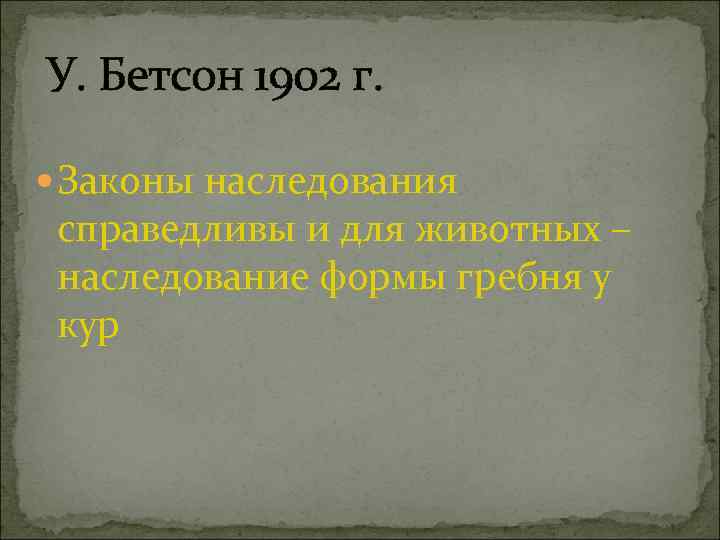 У. Бетсон 1902 г.

Законы наследования справедливы и для животных – наследование формы гребня у кур